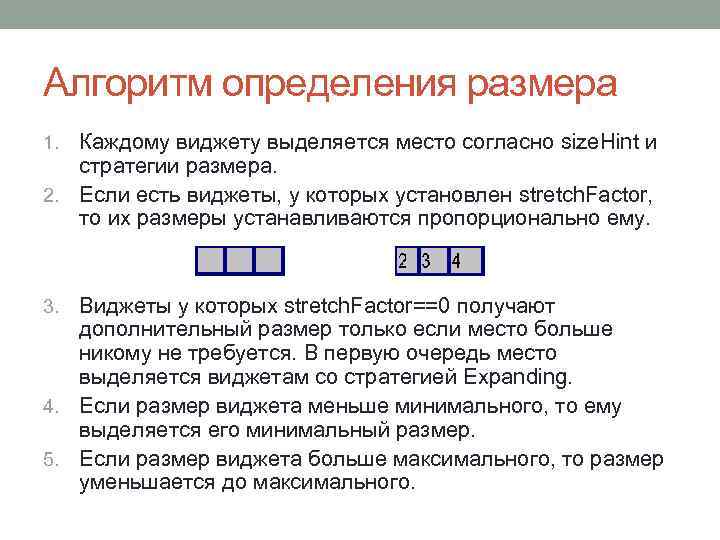 Алгоритм определения размера

1. Каждому виджету выделяется место согласно sizeHint и стратегии размера.
2. Если есть виджеты, у которых установлен stretchFactor, то их размеры устанавливаются пропорционально ему.

2 3 4

3. Виджеты у которых stretchFactor==0 получают дополнительный размер только если место больше никому не требуется. В первую очередь место выделяется виджетам со стратегией Expanding.
4. Если размер виджета меньше минимального, то ему выделяется его минимальный размер.
5. Если размер виджета больше максимального, то размер уменьшается до максимального.